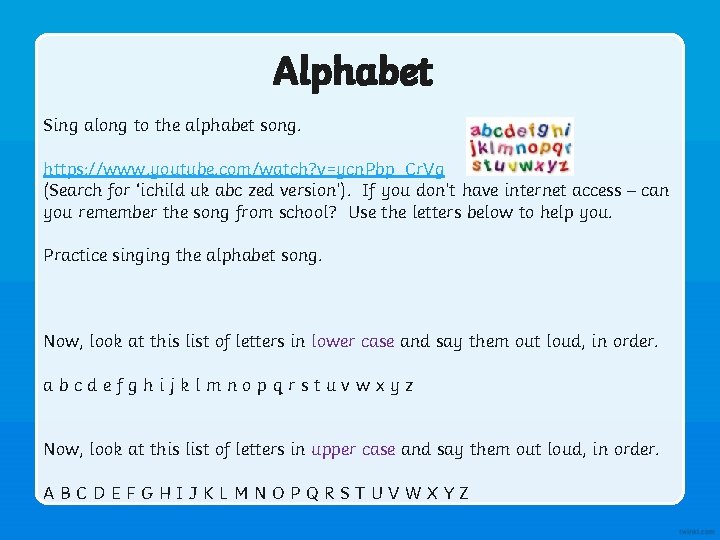 Alphabet

Sing along to the alphabet song.

abcdefghi
jklmnopqr
stuvwxyz

https://www.youtube.com/watch?v=ucnPbp_CrVg
(Search for 'ichild uk abc zed version'). If you don't have internet access – can you remember the song from school? Use the letters below to help you.

Practice singing the alphabet song.

Now, look at this list of letters in lower case and say them out loud, in order.

a b c d e f g h i j k l m n o p q r s t u v w x y z

Now, look at this list of letters in upper case and say them out loud, in order.

A B C D E F G H I J K L M N O P Q R S T U V W X Y Z

twinkl.com